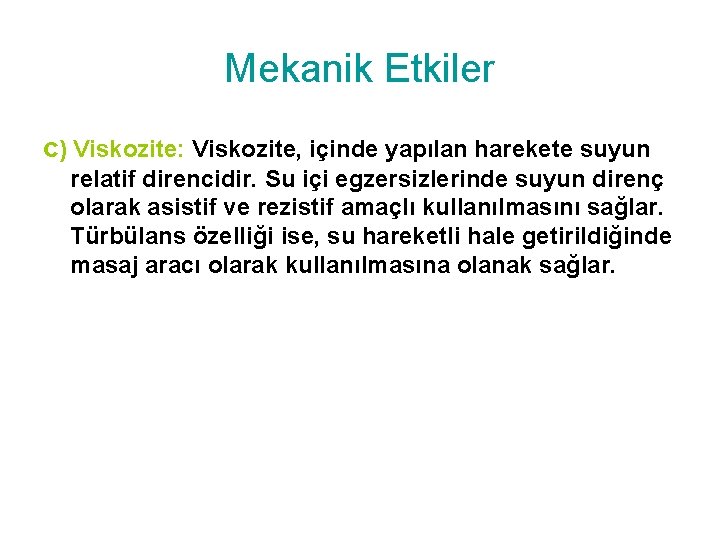 Mekanik Etkiler

c) Viskozite: Viskozite, içinde yapılan harekete suyun relatif direncidir. Su içi egzersizlerinde suyun direnç olarak asistif ve rezistif amaçlı kullanılmasını sağlar. Türbülans özelliği ise, su hareketli hale getirildiğinde masaj aracı olarak kullanılmasına olanak sağlar.